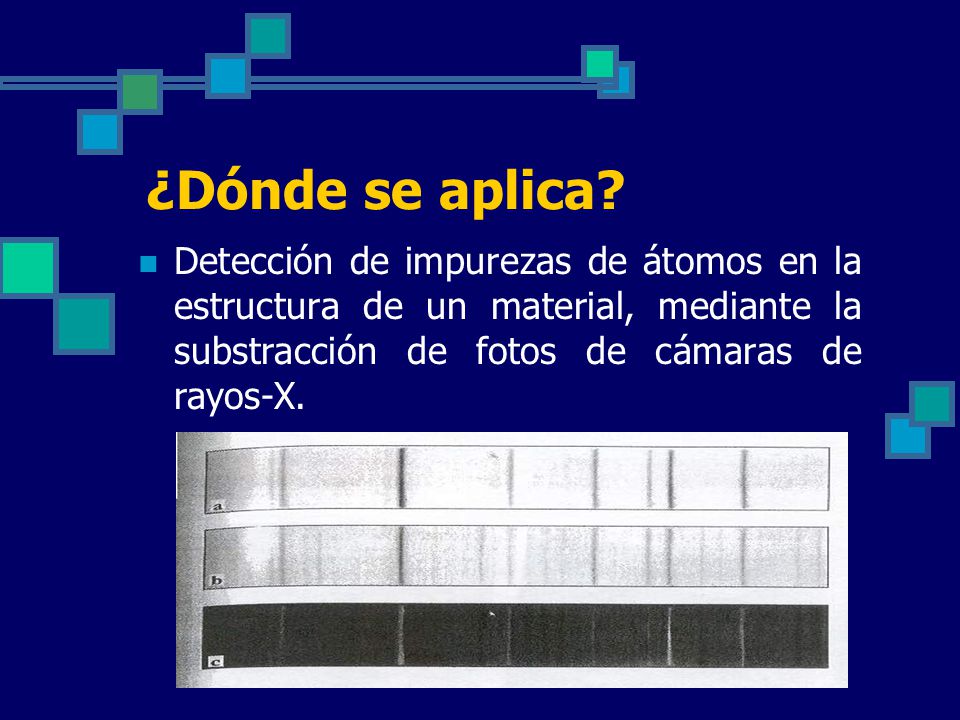 ¿Dónde se aplica?

Detección de impurezas de átomos en la estructura de un material, mediante la substracción de fotos de cámaras de rayos-X.

a

b

c